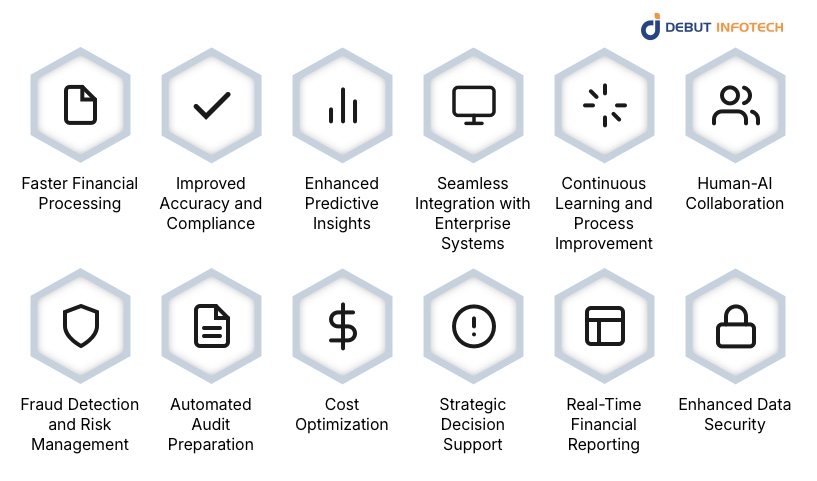 DEBUT INFOTECH

Faster Financial Processing

Improved Accuracy and Compliance

Enhanced Predictive Insights

Seamless Integration with Enterprise Systems

Continuous Learning and Process Improvement

Human-AI Collaboration

Fraud Detection and Risk Management

Automated Audit Preparation

Cost Optimization

Strategic Decision Support

Real-Time Financial Reporting

Enhanced Data Security